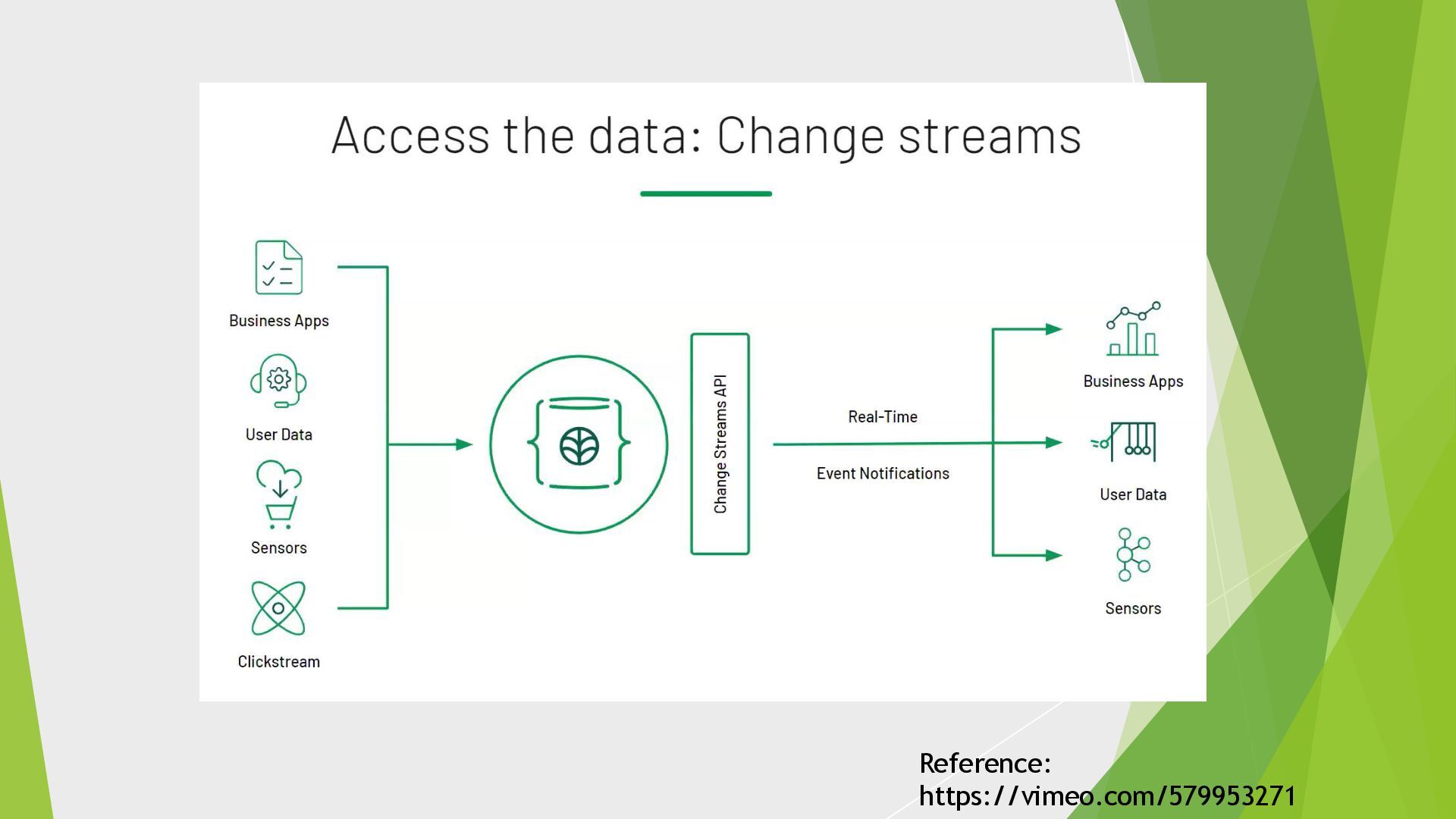 Access the data: Change streams

Business Apps

User Data

Sensors

Clickstream

Change Streams API

Real-Time

Event Notifications

Business Apps

User Data

Sensors

Reference:
https://vimeo.com/579953271